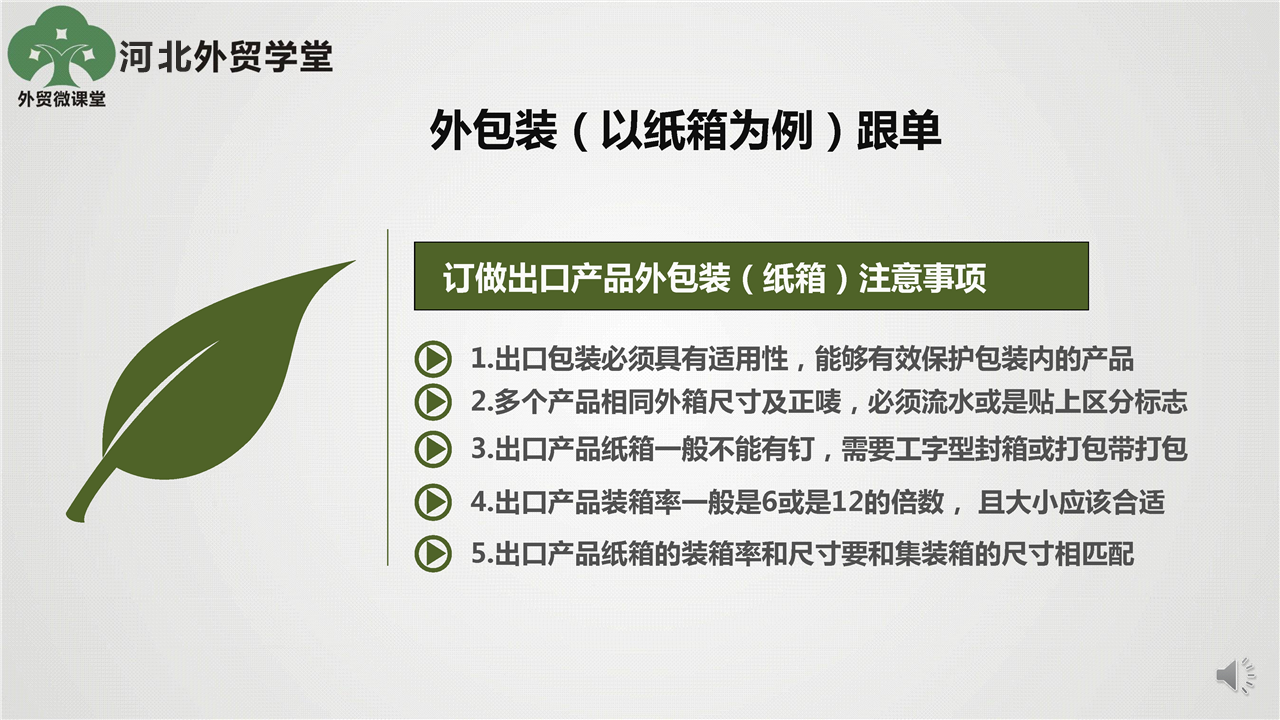 河北外贸学堂
外贸微课堂

外包装（以纸箱为例）跟单

订做出口产品外包装（纸箱）注意事项

1.出口包装必须具有适用性，能够有效保护包装内的产品

2.多个产品相同外箱尺寸及正唛，必须流水或是贴上区分标志

3.出口产品纸箱一般不能有钉，需要工字型封箱或打包带打包

4.出口产品装箱率一般是6或是12的倍数， 且大小应该合适

5.出口产品纸箱的装箱率和尺寸要和集装箱的尺寸相匹配